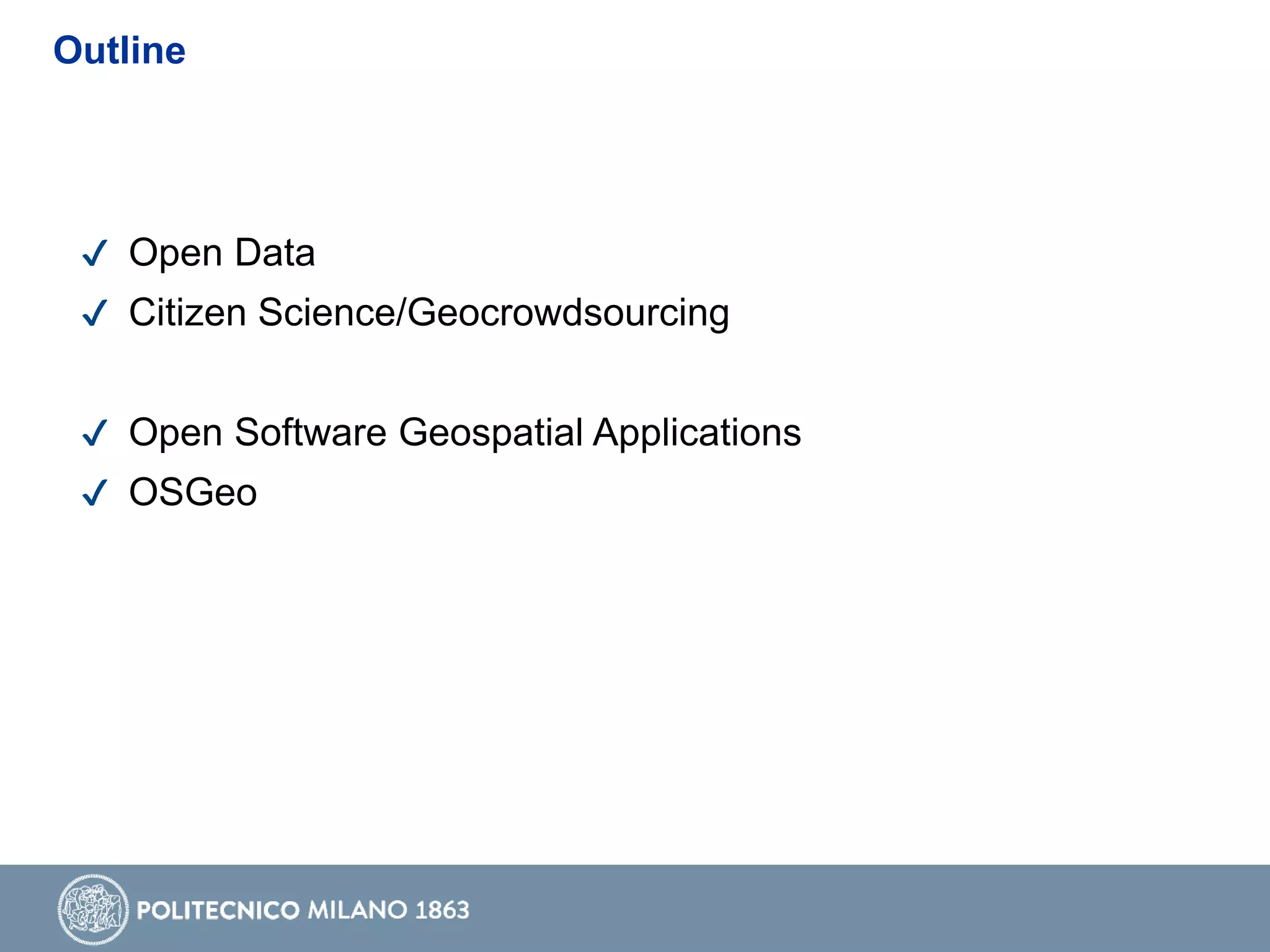 Outline

✓ Open Data
✓ Citizen Science/Geocrowdsourcing

✓ Open Software Geospatial Applications
✓ OSGeo

POLITECNICO MILANO 1863